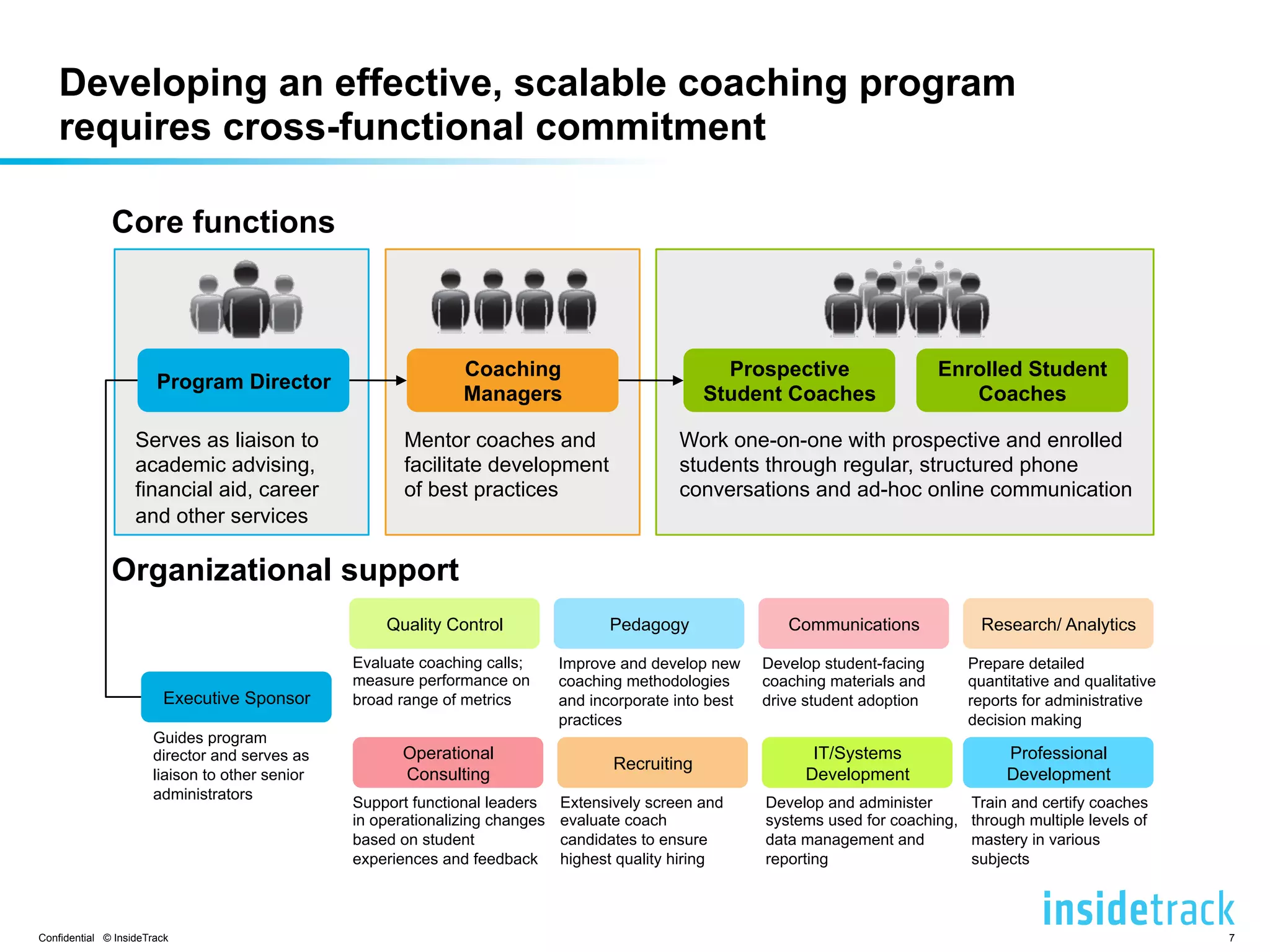 Developing an effective, scalable coaching program requires cross-functional commitment

Core functions

Program Director

Serves as liaison to academic advising, financial aid, career and other services

Coaching Managers

Mentor coaches and facilitate development of best practices

Prospective Student Coaches

Enrolled Student Coaches

Work one-on-one with prospective and enrolled students through regular, structured phone conversations and ad-hoc online communication

Organizational support

Executive Sponsor

Guides program director and serves as liaison to other senior administrators

Quality Control

Evaluate coaching calls; measure performance on broad range of metrics

Pedagogy

Improve and develop new coaching methodologies and incorporate into best practices

Communications

Develop student-facing coaching materials and drive student adoption

Research/ Analytics

Prepare detailed quantitative and qualitative reports for administrative decision making

Operational Consulting

Support functional leaders in operationalizing changes based on student experiences and feedback

Recruiting

Extensively screen and evaluate coach candidates to ensure highest quality hiring

IT/Systems Development

Develop and administer systems used for coaching, data management and reporting

Professional Development

Train and certify coaches through multiple levels of mastery in various subjects

insidetrack

Confidential © InsideTrack

7